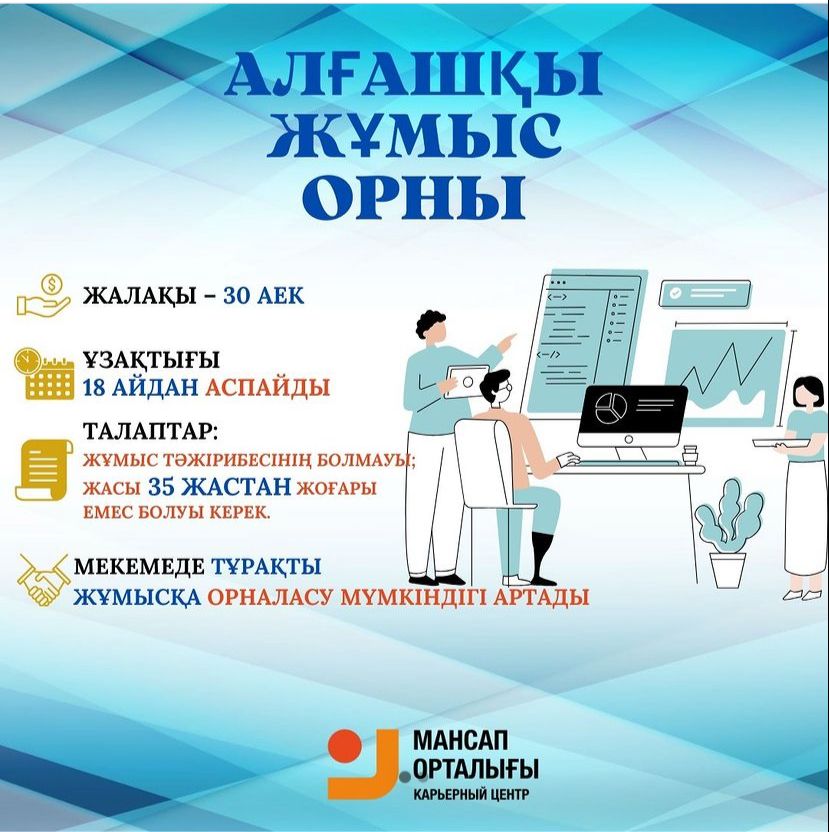 АЛҒАШҚЫ ЖҰМЫС ОРНЫ

ЖАЛАҚЫ – 30 АЕК

ҰЗАҚТЫҒЫ
18 АЙДАН АСПАЙДЫ

ТАЛАПТАР:
ЖҰМЫС ТӘЖІРИБЕСІНІҢ БОЛМАУЫ;
ЖАСЫ 35 ЖАСТАН ЖОҒАРЫ ЕМЕС БОЛУЫ КЕРЕК.

МЕКЕМЕДЕ ТҰРАҚТЫ ЖҰМЫСҚА ОРНАЛАСУ МҮМКІНДІГІ АРТАДЫ

МАНСАП ОРТАЛЫҒЫ
КАРЬЕРНЫЙ ЦЕНТР